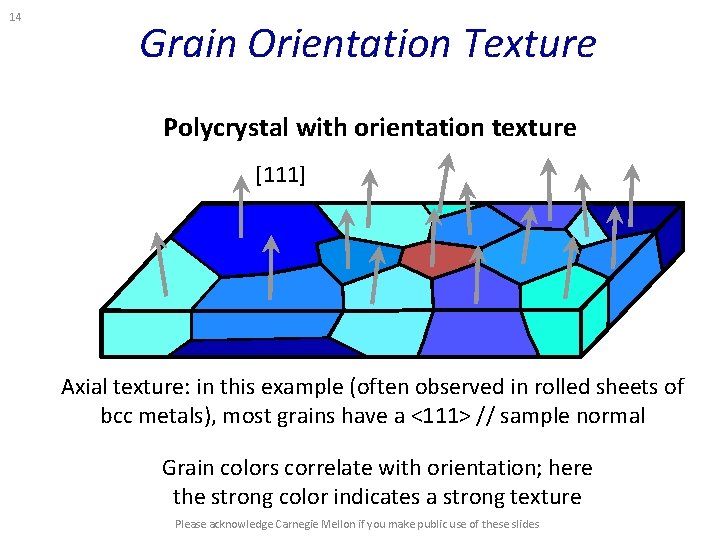 14

Grain Orientation Texture

Polycrystal with orientation texture

[111]

Axial texture: in this example (often observed in rolled sheets of bcc metals), most grains have a <111> // sample normal

Grain colors correlate with orientation; here the strong color indicates a strong texture

Please acknowledge Carnegie Mellon if you make public use of these slides